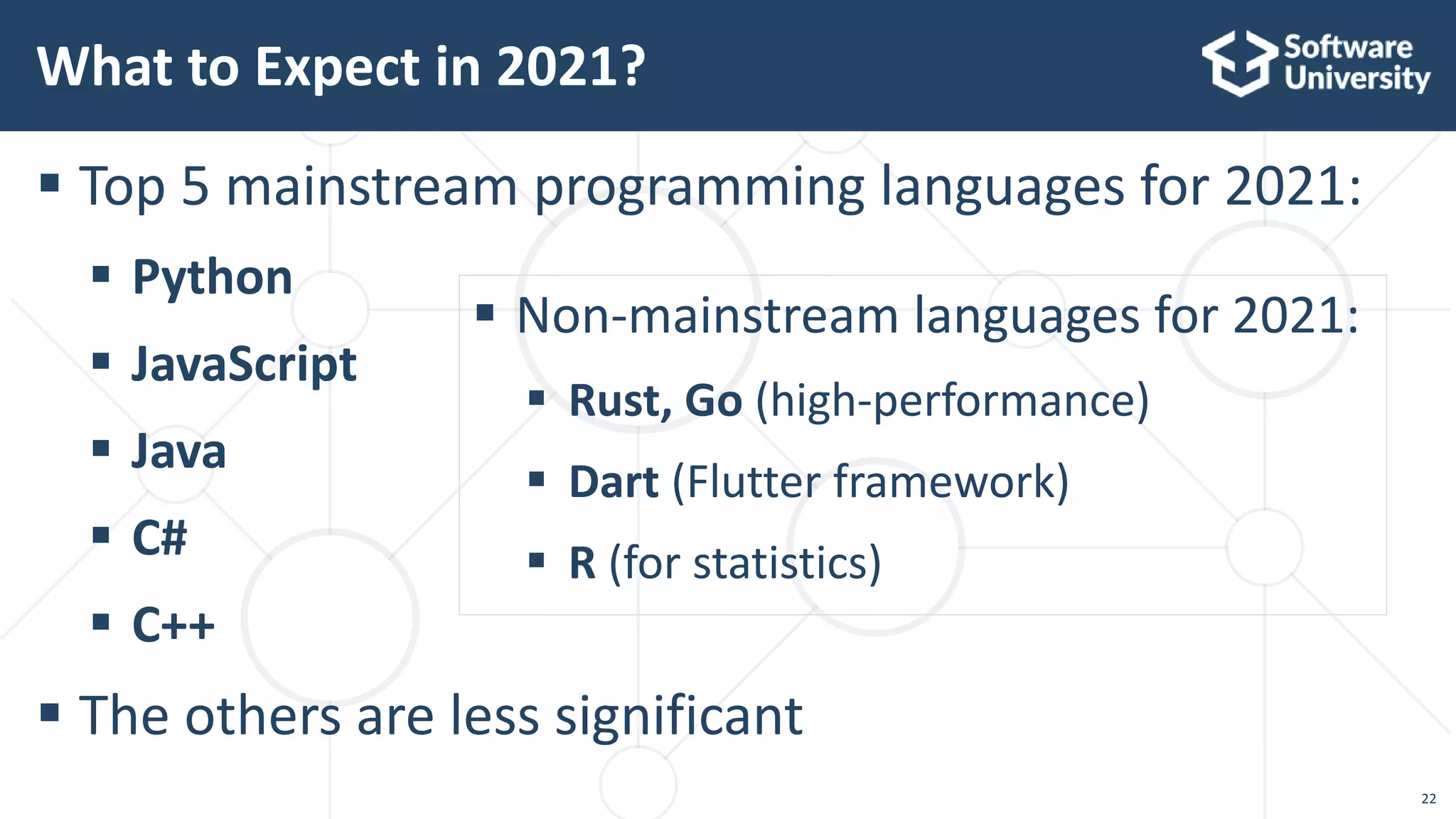 What to Expect in 2021?

Software University

▪ Top 5 mainstream programming languages for 2021:

▪ Python
▪ JavaScript
▪ Java
▪ C#
▪ C++

▪ Non-mainstream languages for 2021:

▪ Rust, Go (high-performance)
▪ Dart (Flutter framework)
▪ R (for statistics)

▪ The others are less significant

22